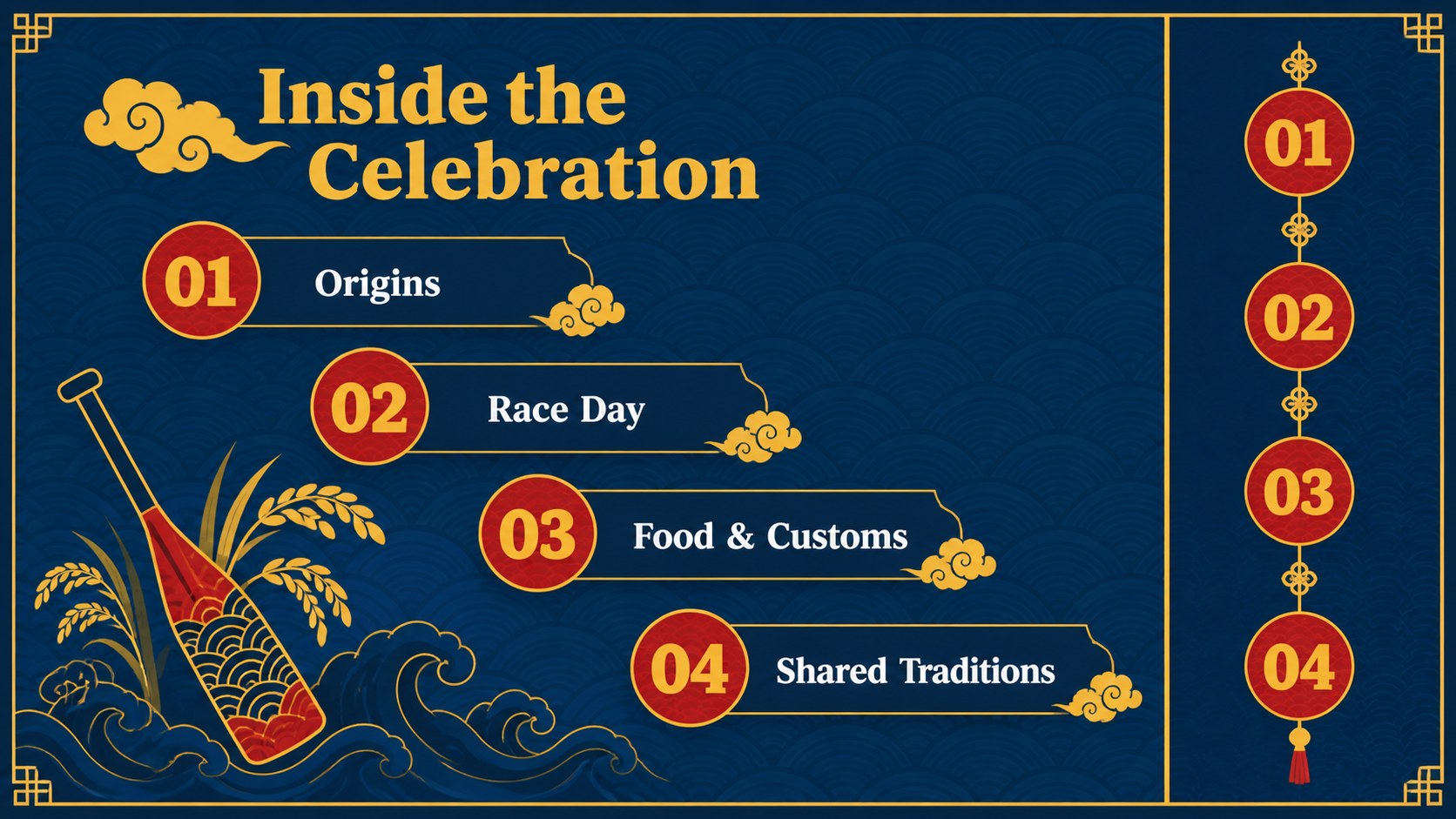 Inside the Celebration

01 Origins

02 Race Day

03 Food & Customs

04 Shared Traditions

01

02

03

04